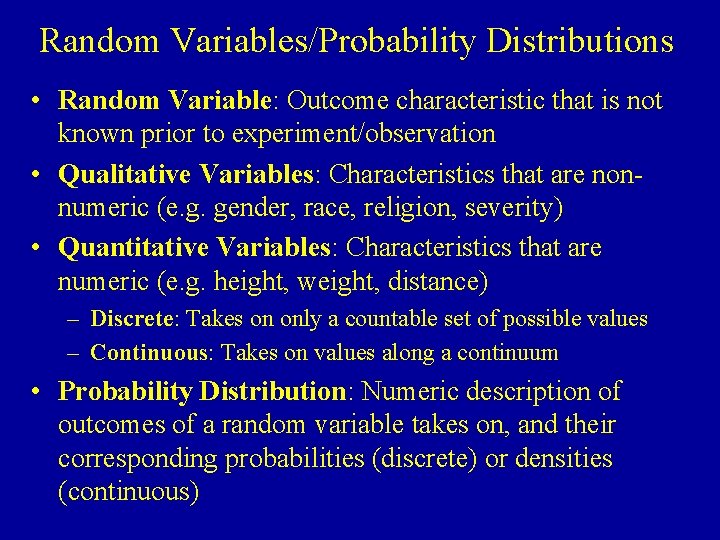 Random Variables/Probability Distributions

• Random Variable: Outcome characteristic that is not known prior to experiment/observation

• Qualitative Variables: Characteristics that are non-numeric (e.g. gender, race, religion, severity)

• Quantitative Variables: Characteristics that are numeric (e.g. height, weight, distance)

– Discrete: Takes on only a countable set of possible values

– Continuous: Takes on values along a continuum

• Probability Distribution: Numeric description of outcomes of a random variable takes on, and their corresponding probabilities (discrete) or densities (continuous)